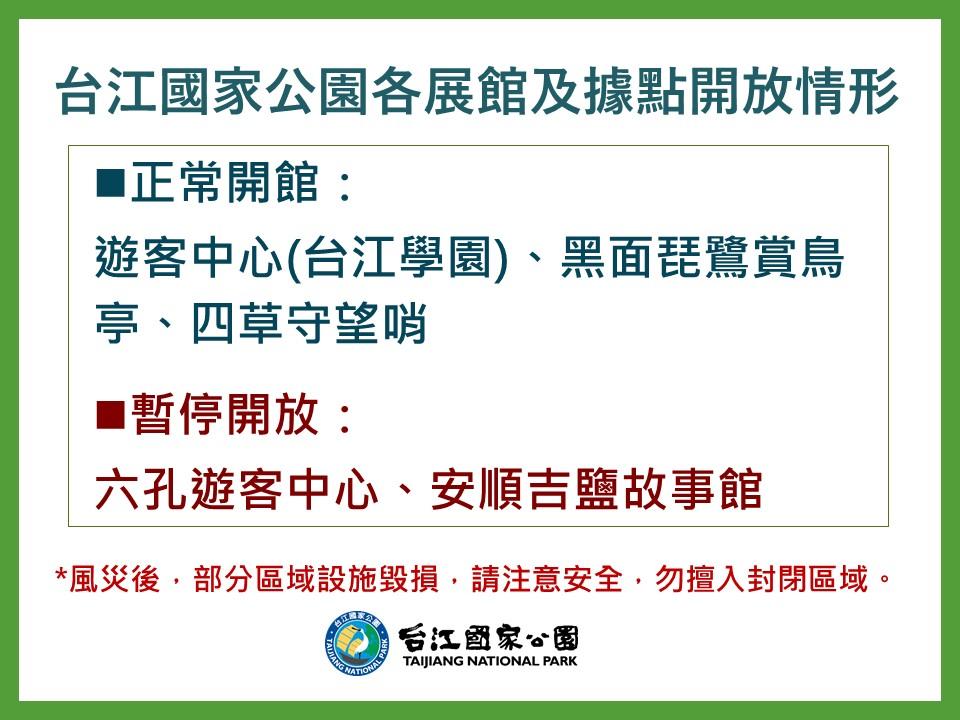 台江國家公園各展館及據點開放情形

■正常開館：

遊客中心(台江學園)、黑面琵鷺賞鳥亭、四草守望哨

■暫停開放：

六孔遊客中心、安順吉鹽故事館

*風災後，部分區域設施毀損，請注意安全，勿擅入封閉區域。

台江國家公園
TAIJIANG NATIONAL PARK

台江國家公園
TAIJIANG NATIONAL PARK